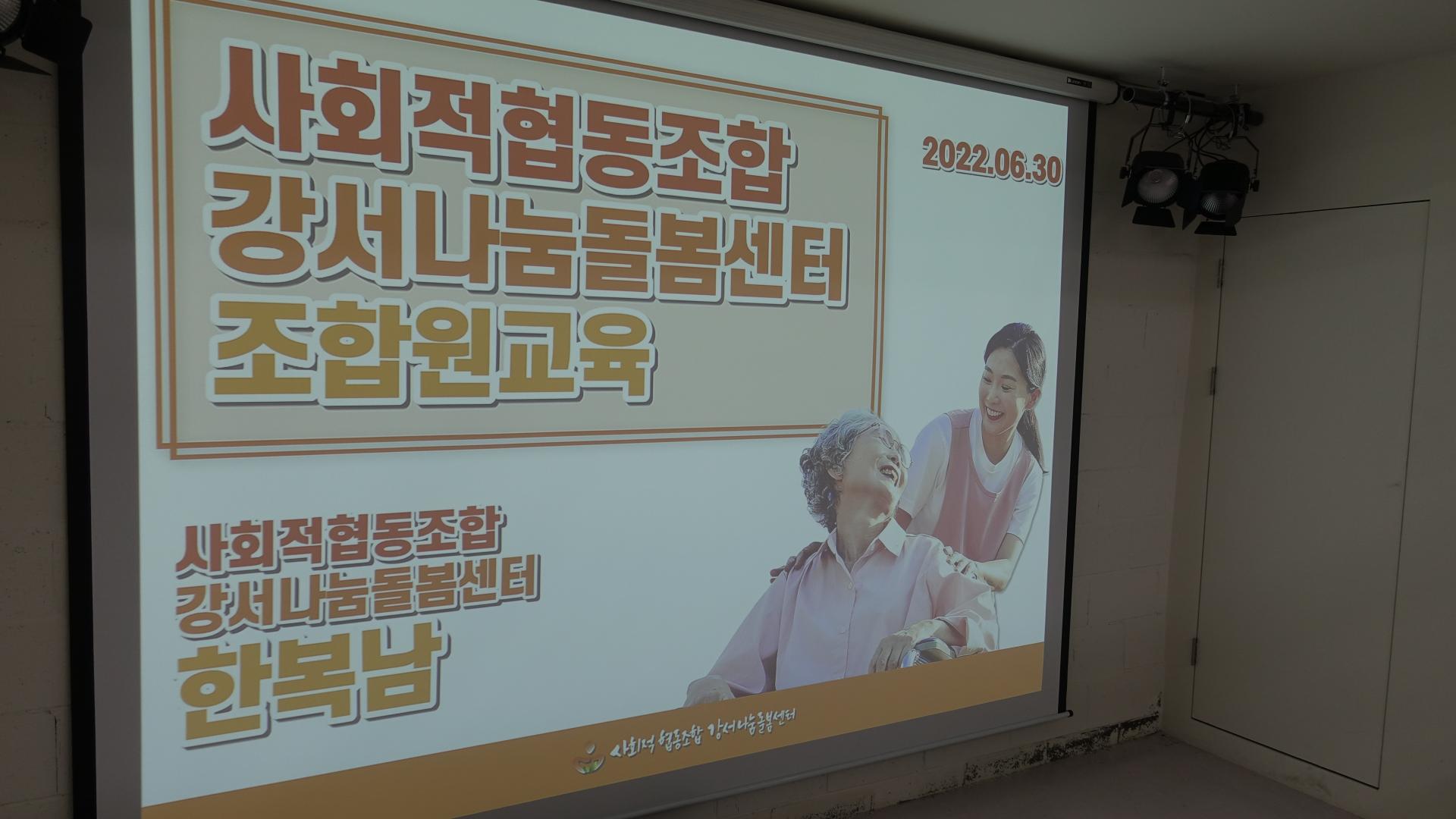 사회적협동조합
강서나눔돌봄센터
조합원교육

2022.06.30

사회적협동조합
강서나눔돌봄센터
한복남

사회적 협동조합 강서나눔돌봄센터